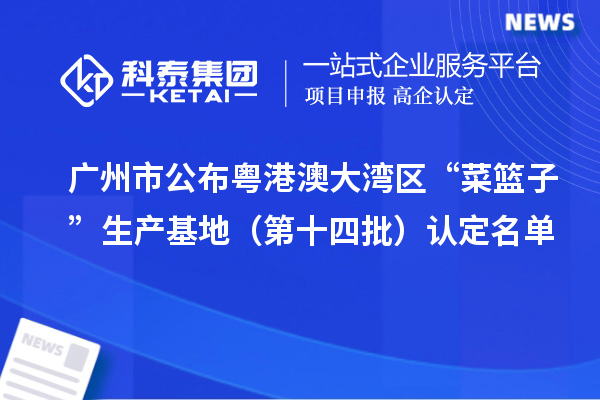 NEWS

科泰集团
KETAI

一站式企业服务平台
项目申报 高企认定

广州市公布粤港澳大湾区“菜篮子”生产基地（第十四批）认定名单

NEWS